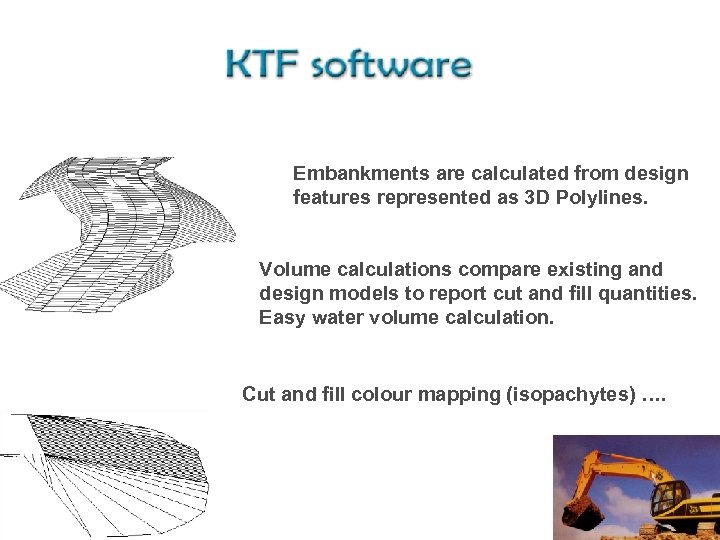 KTF software

Embankments are calculated from design features represented as 3D Polylines.

Volume calculations compare existing and design models to report cut and fill quantities. Easy water volume calculation.

Cut and fill colour mapping (isopachytes) ….